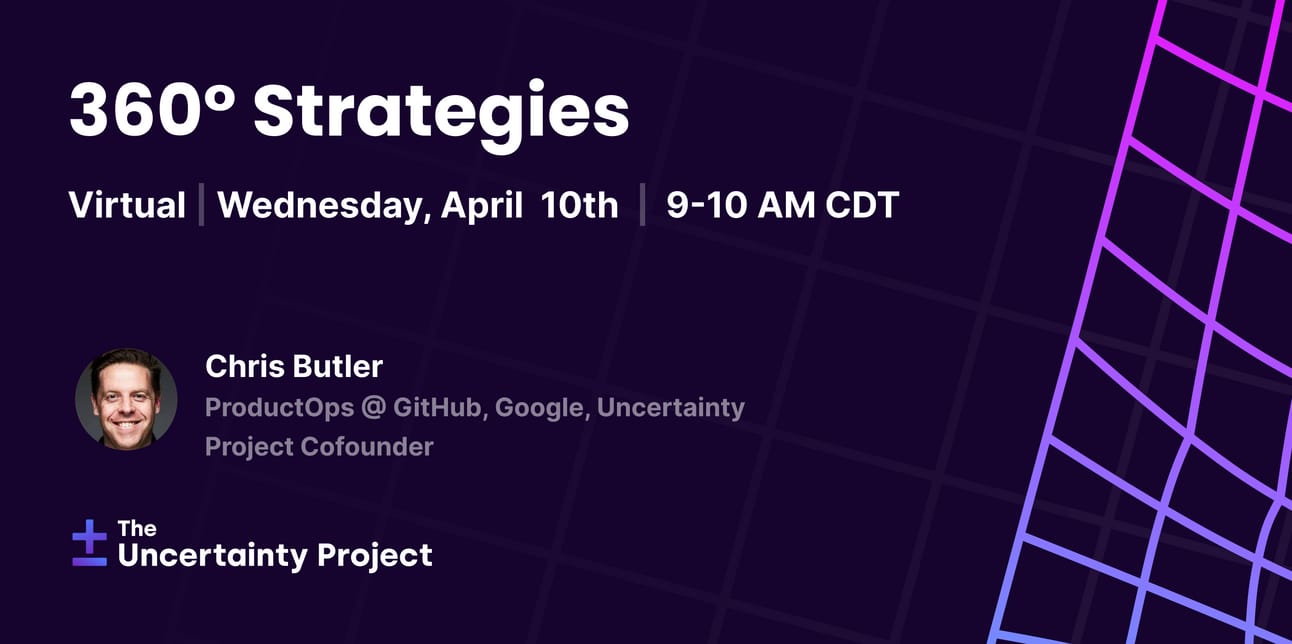 360º Strategies

Virtual | Wednesday, April 10th | 9-10 AM CDT

Chris Butler

ProductOps @ GitHub, Google, Uncertainty Project Cofounder

The Uncertainty Project